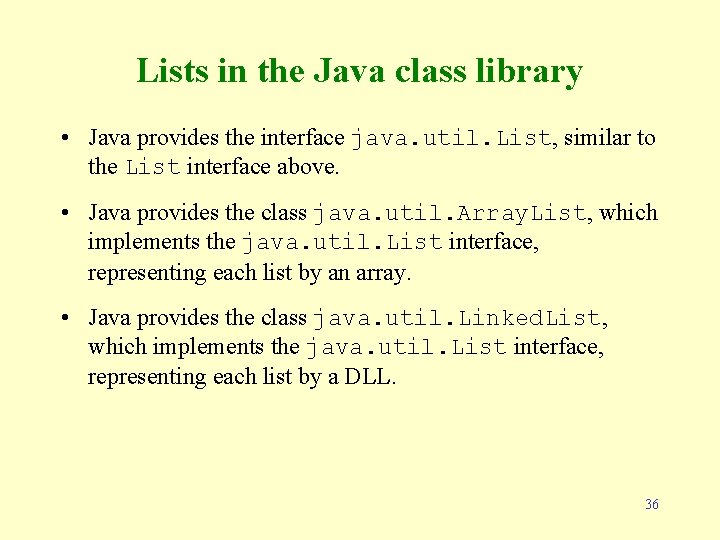 Lists in the Java class library

• Java provides the interface java.util.List, similar to the List interface above.

• Java provides the class java.util.ArrayList, which implements the java.util.List interface, representing each list by an array.

• Java provides the class java.util.LinkedList, which implements the java.util.List interface, representing each list by a DLL.

36